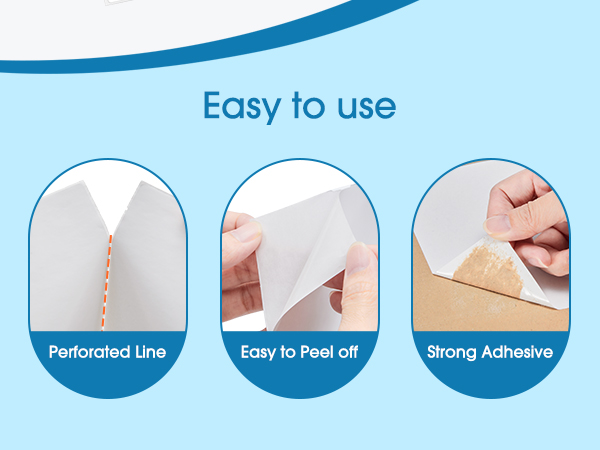 Easy to use

Perforated Line

Easy to Peel off

Strong Adhesive